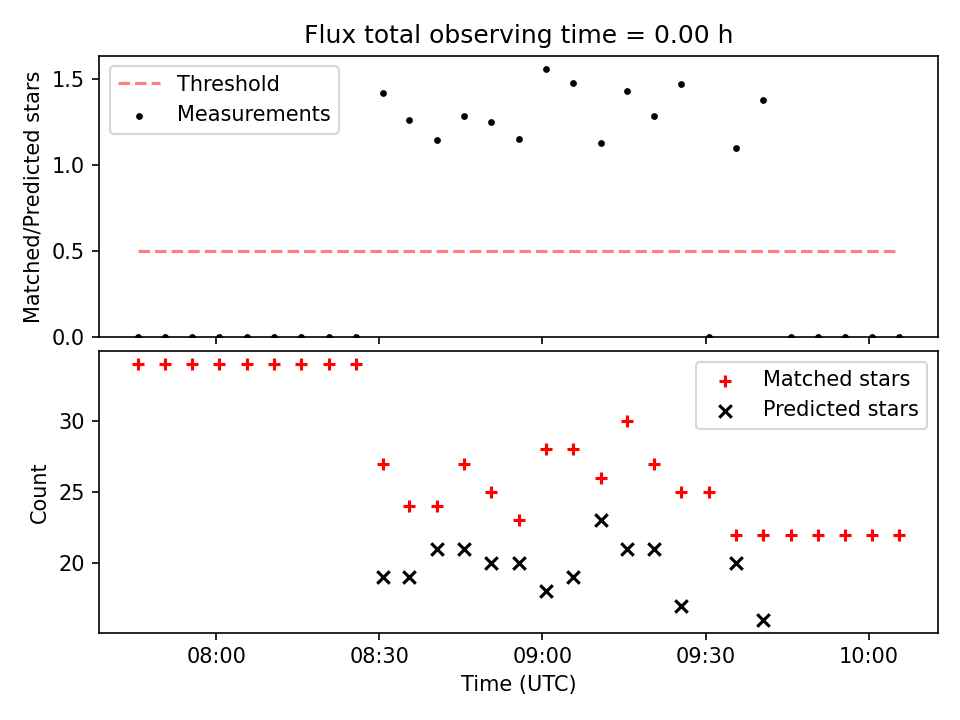 Flux total observing time = 0.00 h

Threshold
Measurements

Matched/Predicted stars

1.5
1.0
0.5
0.0

Matched stars
Predicted stars

Count

30
25
20

08:00
08:30
09:00
09:30
10:00

Time (UTC)